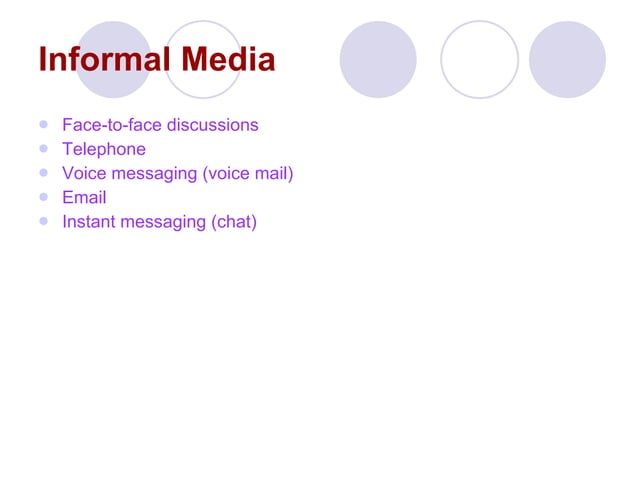 Informal Media

- Face-to-face discussions
- Telephone
- Voice messaging (voice mail)
- Email
- Instant messaging (chat)